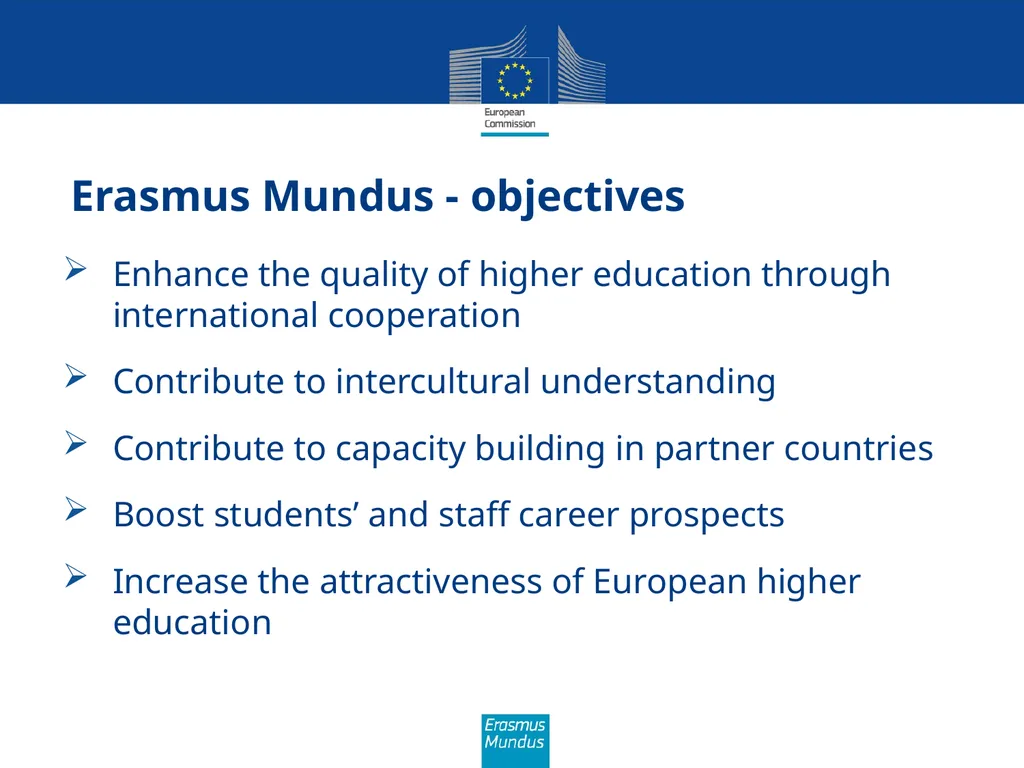 European Commission

Erasmus Mundus - objectives

➢ Enhance the quality of higher education through international cooperation

➢ Contribute to intercultural understanding

➢ Contribute to capacity building in partner countries

➢ Boost students’ and staff career prospects

➢ Increase the attractiveness of European higher education

Erasmus Mundus